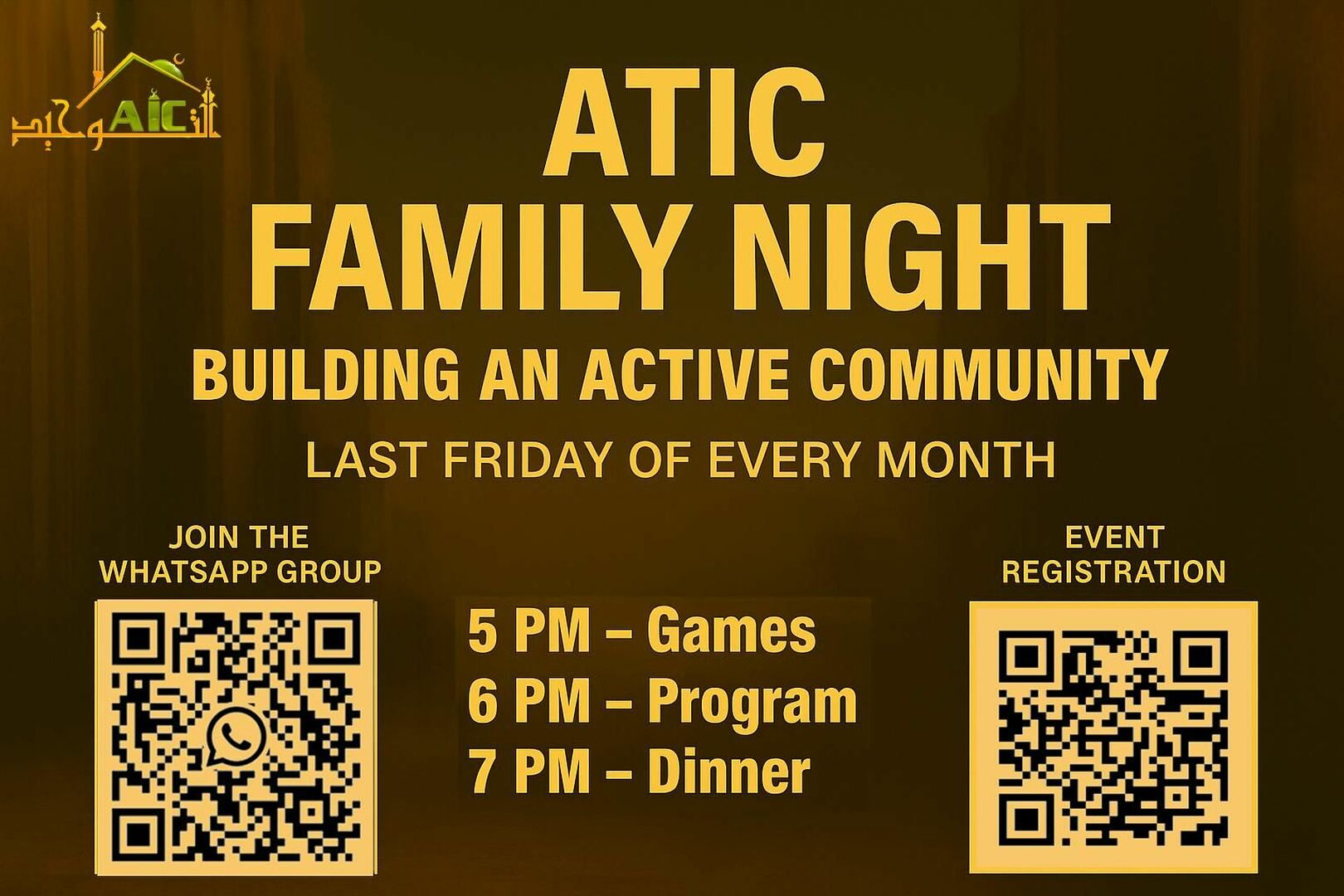 التوحيد AIC

ATIC
FAMILY NIGHT
BUILDING AN ACTIVE COMMUNITY
LAST FRIDAY OF EVERY MONTH

JOIN THE
WHATSAPP GROUP

5 PM – Games
6 PM – Program
7 PM – Dinner

EVENT
REGISTRATION